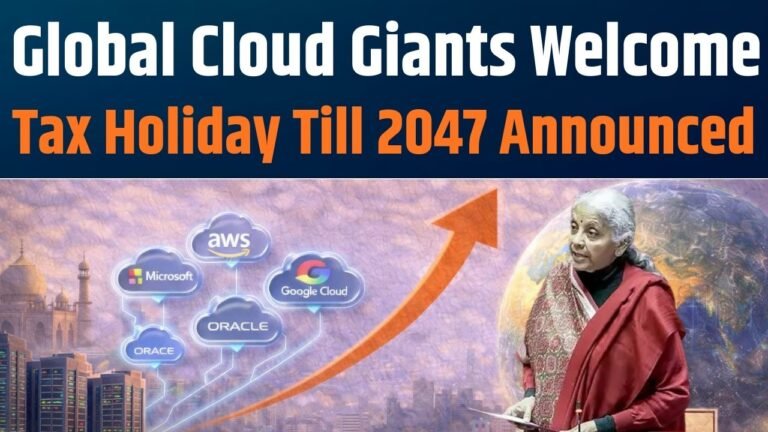 Global Cloud Giants Welcome
Tax Holiday Till 2047 Announced

aws
Microsoft
Google Cloud
ORACLE
ORACE